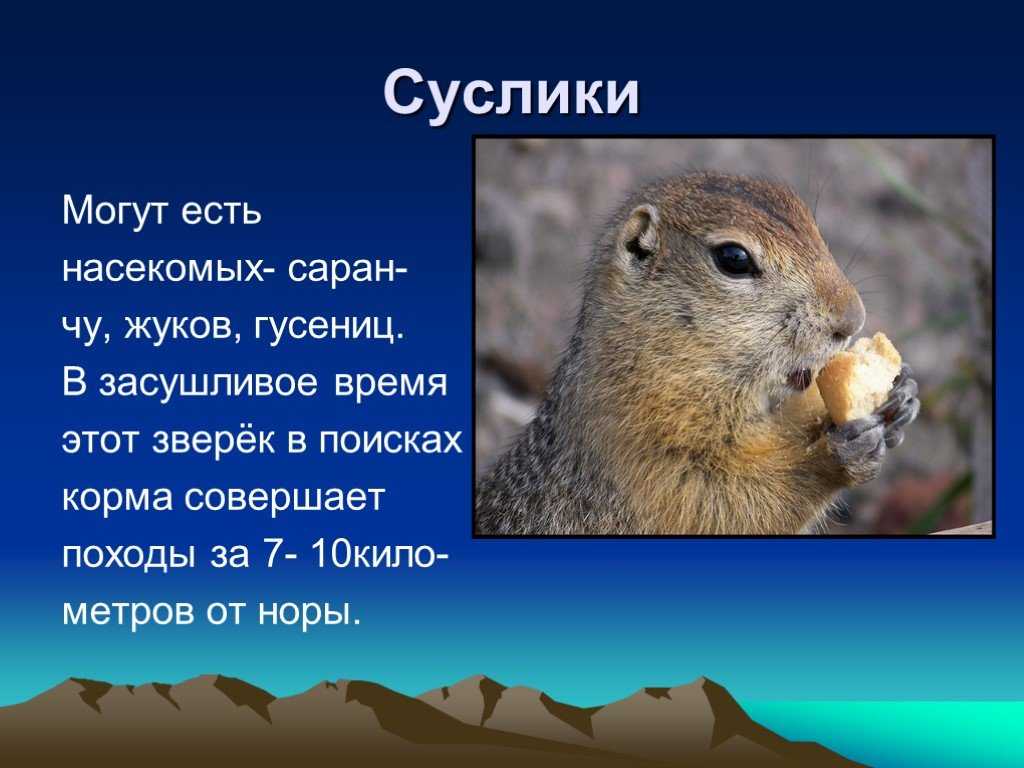 Суслики

Могут есть насекомых- саранчу, жуков, гусениц. В засушливое время этот зверёк в поисках корма совершает походы за 7- 10километров от норы.